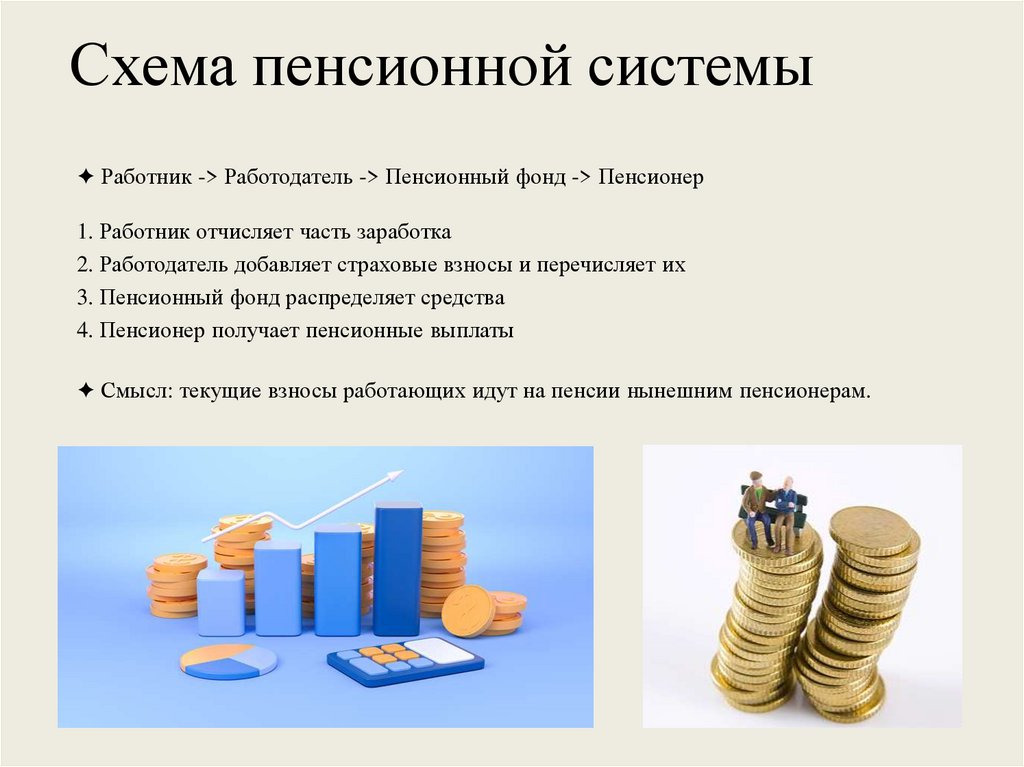 Схема пенсионной системы

✦ Работник -> Работодатель -> Пенсионный фонд -> Пенсионер

1. Работник отчисляет часть заработка
2. Работодатель добавляет страховые взносы и перечисляет их
3. Пенсионный фонд распределяет средства
4. Пенсионер получает пенсионные выплаты

✦ Смысл: текущие взносы работающих идут на пенсии нынешним пенсионерам.